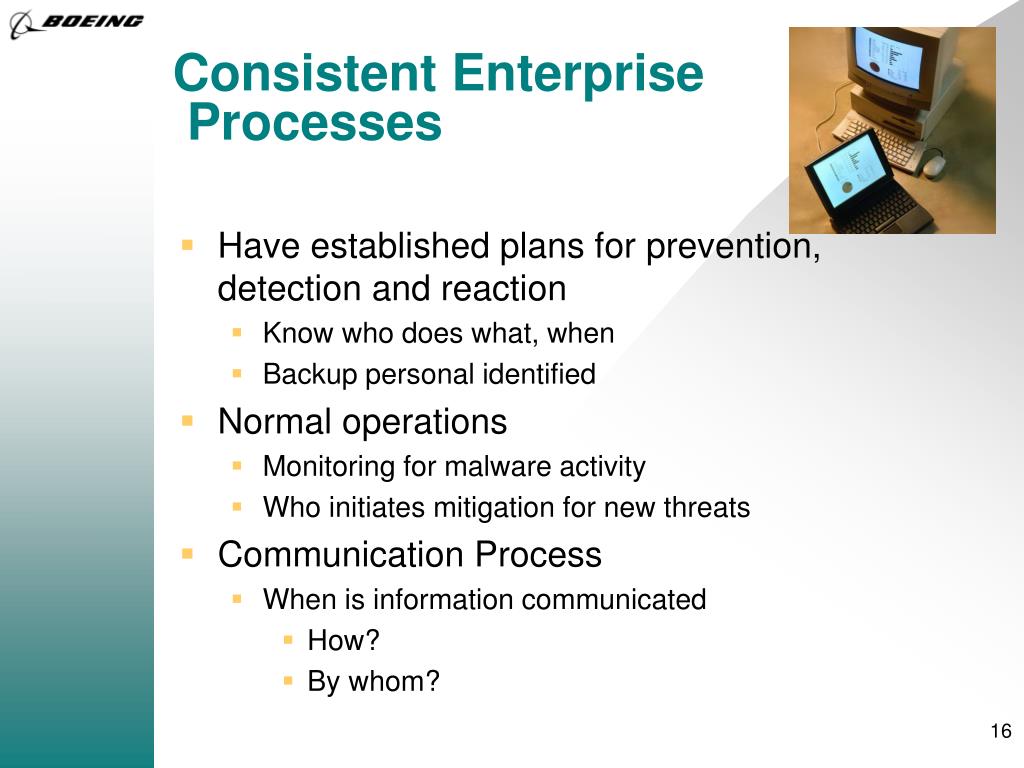 BOEING

Consistent Enterprise Processes

- Have established plans for prevention, detection and reaction
  - Know who does what, when
  - Backup personal identified
- Normal operations
  - Monitoring for malware activity
  - Who initiates mitigation for new threats
- Communication Process
  - When is information communicated
    - How?
    - By whom?

16